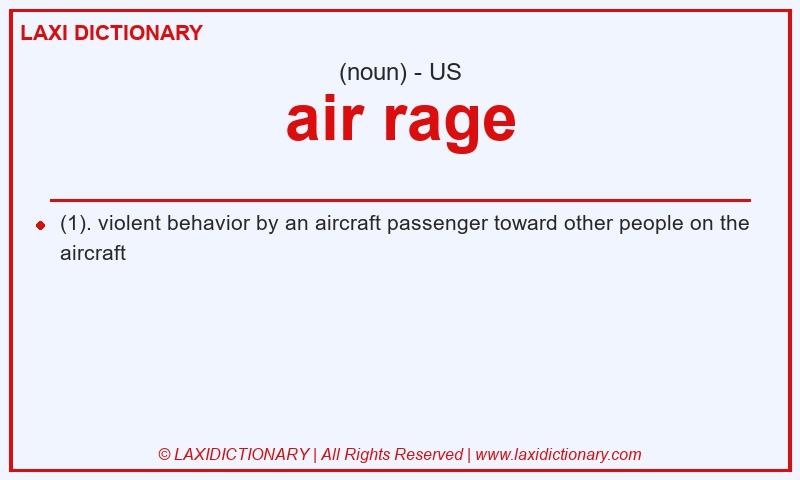 LAXI DICTIONARY

(noun) - US

air rage

(1). violent behavior by an aircraft passenger toward other people on the aircraft

© LAXIDICTIONARY | All Rights Reserved | www.laxidictionary.com